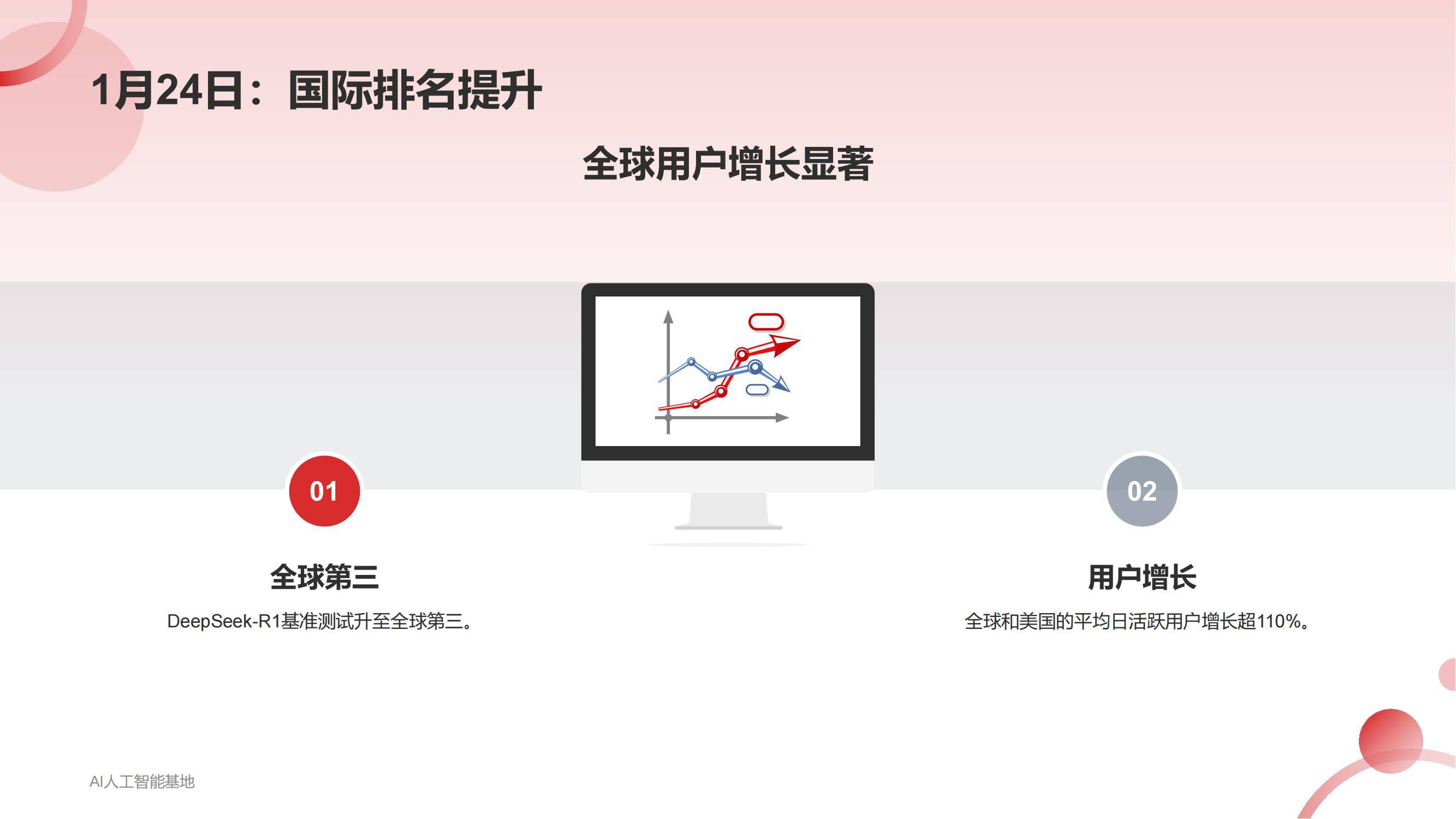 1月24日：国际排名提升

全球用户增长显著

01

全球第三

DeepSeek-R1基准测试升至全球第三。

02

用户增长

全球和美国的平均日活跃用户增长超110%。

AI人工智能基地